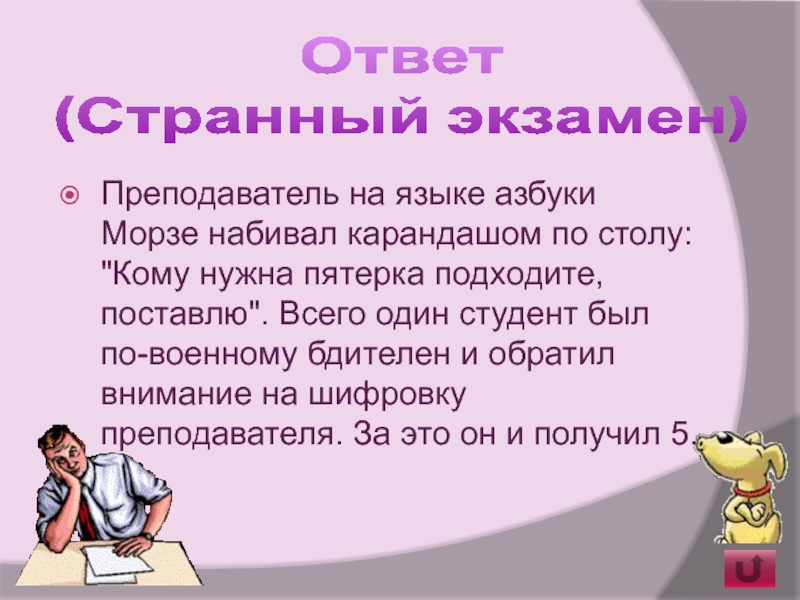 Ответ
(Странный экзамен)

Преподаватель на языке азбуки Морзе набивал карандашом по столу: "Кому нужна пятерка подходите, поставлю". Всего один студент был по-военному бдителен и обратил внимание на шифровку преподавателя. За это он и получил 5.